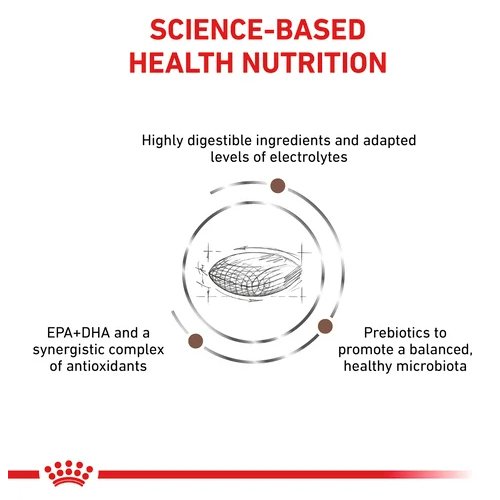 SCIENCE-BASED
HEALTH NUTRITION

Highly digestible ingredients and adapted levels of electrolytes

EPA+DHA and a synergistic complex of antioxidants

Prebiotics to promote a balanced, healthy microbiota